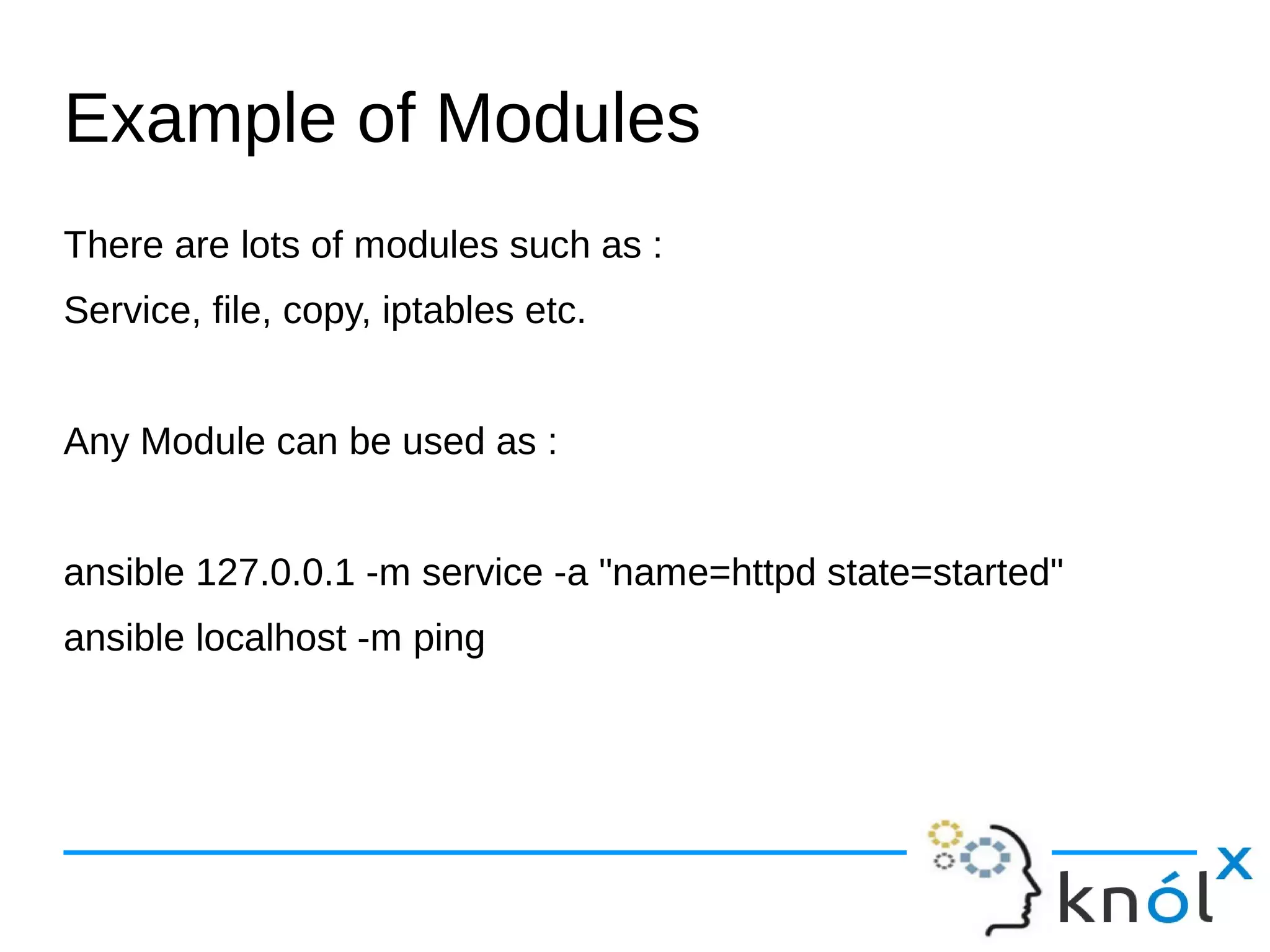 Example of Modules

There are lots of modules such as :

Service, file, copy, iptables etc.

Any Module can be used as :

ansible 127.0.0.1 -m service -a "name=httpd state=started"

ansible localhost -m ping

knólx